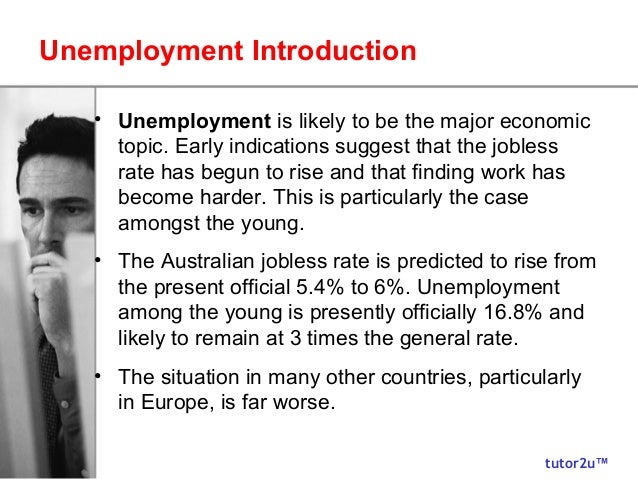 Unemployment Introduction

• Unemployment is likely to be the major economic topic. Early indications suggest that the jobless rate has begun to rise and that finding work has become harder. This is particularly the case amongst the young.

• The Australian jobless rate is predicted to rise from the present official 5.4% to 6%. Unemployment among the young is presently officially 16.8% and likely to remain at 3 times the general rate.

• The situation in many other countries, particularly in Europe, is far worse.

tutor2u™